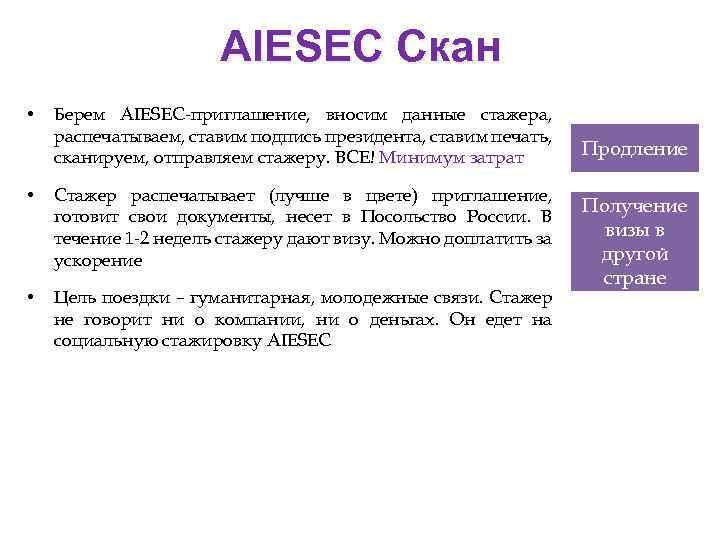 AIESEC Скан

• Берем AIESEC-приглашение, вносим данные стажера, распечатываем, ставим подпись президента, ставим печать, сканируем, отправляем стажеру. ВСЕ! Минимум затрат

• Стажер распечатывает (лучше в цвете) приглашение, готовит свои документы, несет в Посольство России. В течение 1-2 недель стажеру дают визу. Можно доплатить за ускорение

• Цель поездки – гуманитарная, молодежные связи. Стажер не говорит ни о компании, ни о деньгах. Он едет на социальную стажировку AIESEC

Продление

Получение визы в другой стране